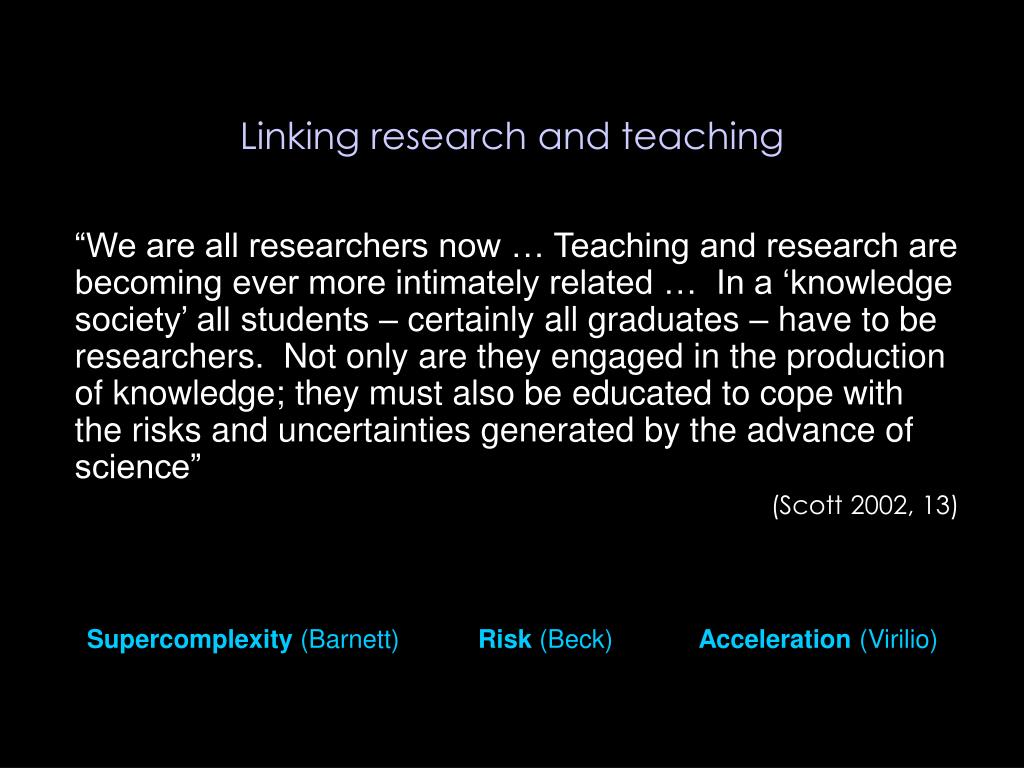 Linking research and teaching

“We are all researchers now … Teaching and research are becoming ever more intimately related … In a ‘knowledge society’ all students – certainly all graduates – have to be researchers. Not only are they engaged in the production of knowledge; they must also be educated to cope with the risks and uncertainties generated by the advance of science”

(Scott 2002, 13)

Supercomplexity (Barnett) Risk (Beck) Acceleration (Virilio)